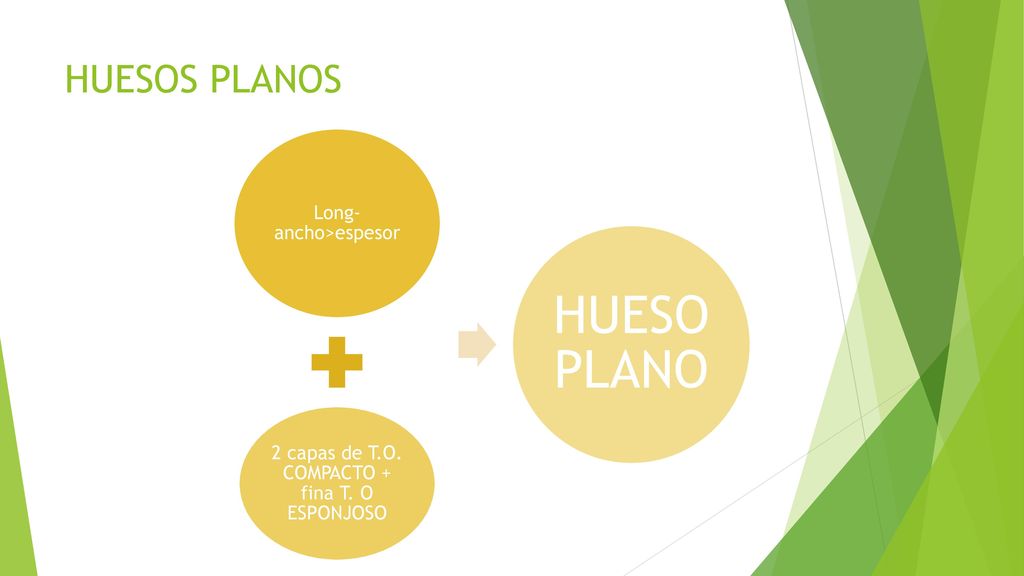 HUESOS PLANOS

Long-ancho>espesor

2 capas de T.O. COMPACTO + fina T. O ESPONJOSO

HUESO PLANO